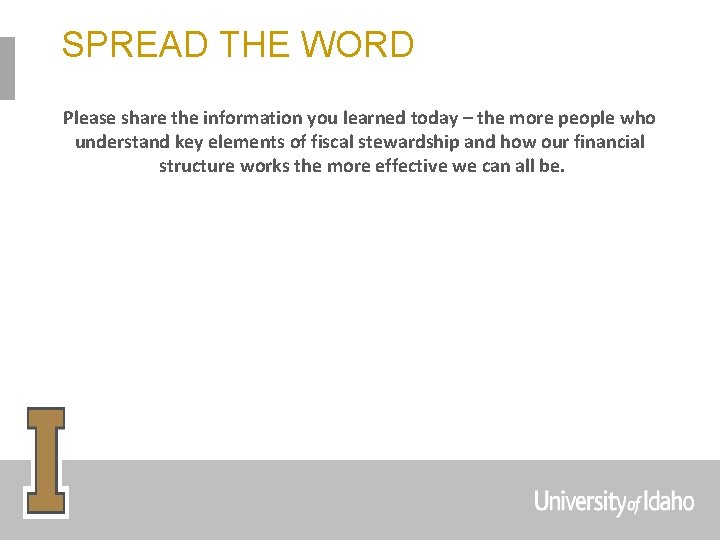 SPREAD THE WORD

Please share the information you learned today – the more people who understand key elements of fiscal stewardship and how our financial structure works the more effective we can all be.

I

University of Idaho